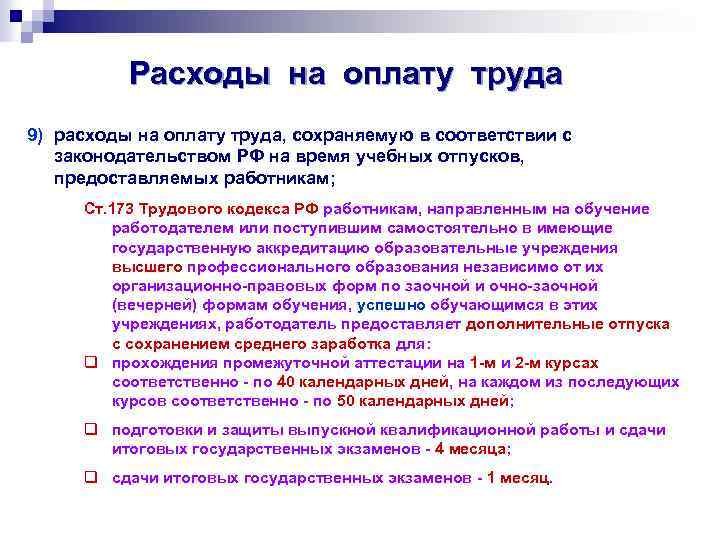 Расходы на оплату труда

9) расходы на оплату труда, сохраняемую в соответствии с законодательством РФ на время учебных отпусков, предоставляемых работникам;

Ст.173 Трудового кодекса РФ работникам, направленным на обучение работодателем или поступившим самостоятельно в имеющие государственную аккредитацию образовательные учреждения высшего профессионального образования независимо от их организационно-правовых форм по заочной и очно-заочной (вечерней) формам обучения, успешно обучающимся в этих учреждениях, работодатель предоставляет дополнительные отпуска с сохранением среднего заработка для:

❑ прохождения промежуточной аттестации на 1-м и 2-м курсах соответственно - по 40 календарных дней, на каждом из последующих курсов соответственно - по 50 календарных дней;

❑ подготовки и защиты выпускной квалификационной работы и сдачи итоговых государственных экзаменов - 4 месяца;

❑ сдачи итоговых государственных экзаменов - 1 месяц.